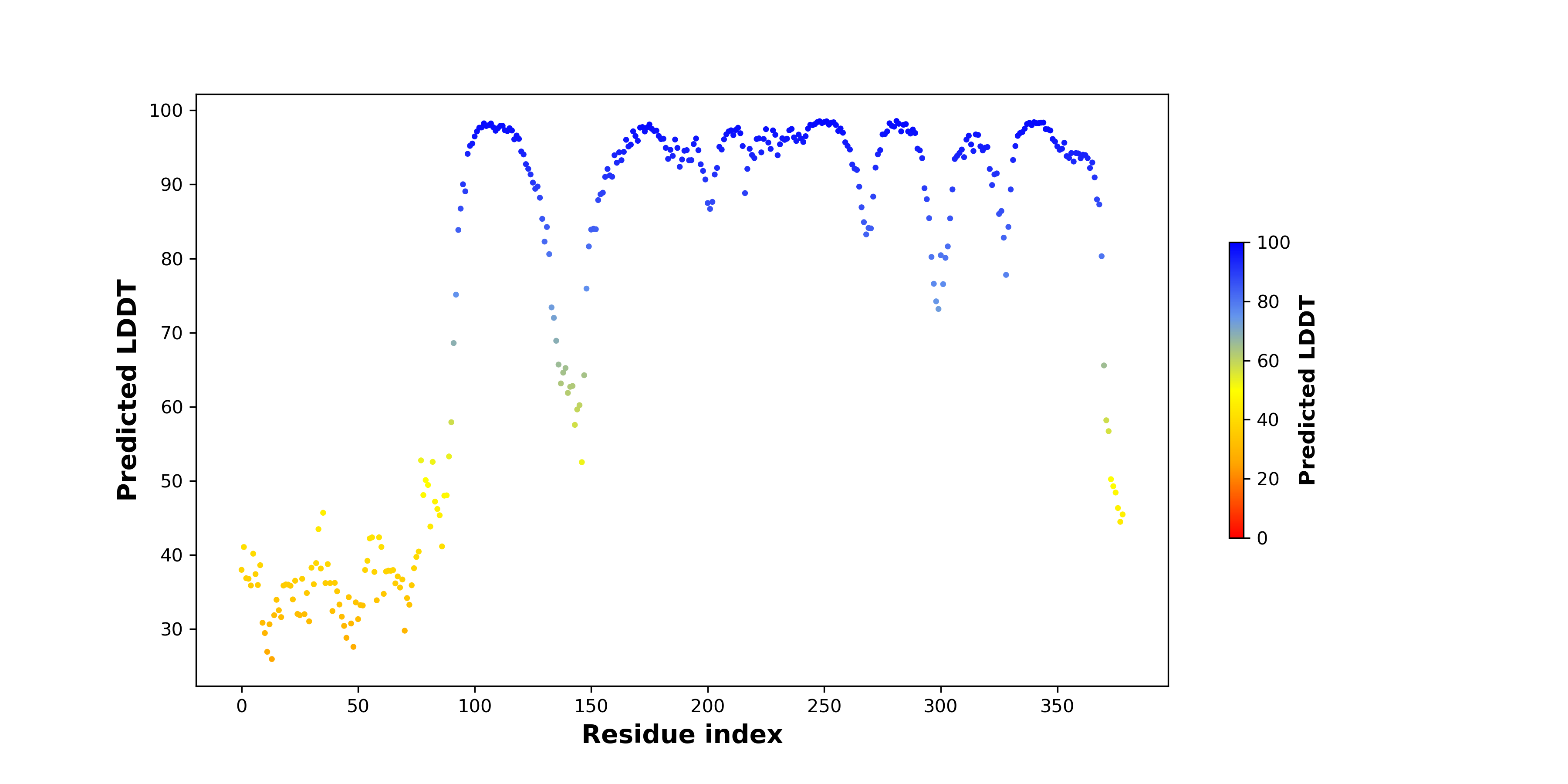 Predicted LDDT

100
90
80
70
60
50
40
30

0
50
100
150
200
250
300
350

Residue index

100
80
60
40
20
0

Predicted LDDT